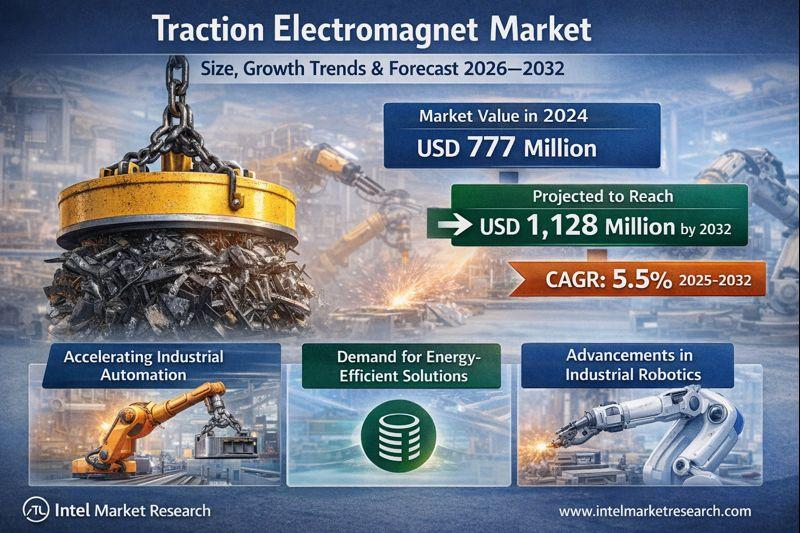 Traction Electromagnet Market

Size, Growth Trends & Forecast 2026—2032

Market Value in 2024

USD 777 Million

Projected to Reach

USD 1,128 Million by 2032

CAGR: 5.5% 2025-2032

Accelerating Industrial Automation

Demand for Energy-Efficient Solutions

Advancements in Industrial Robotics

Intel Market Research

www.intelmarketresearch.com